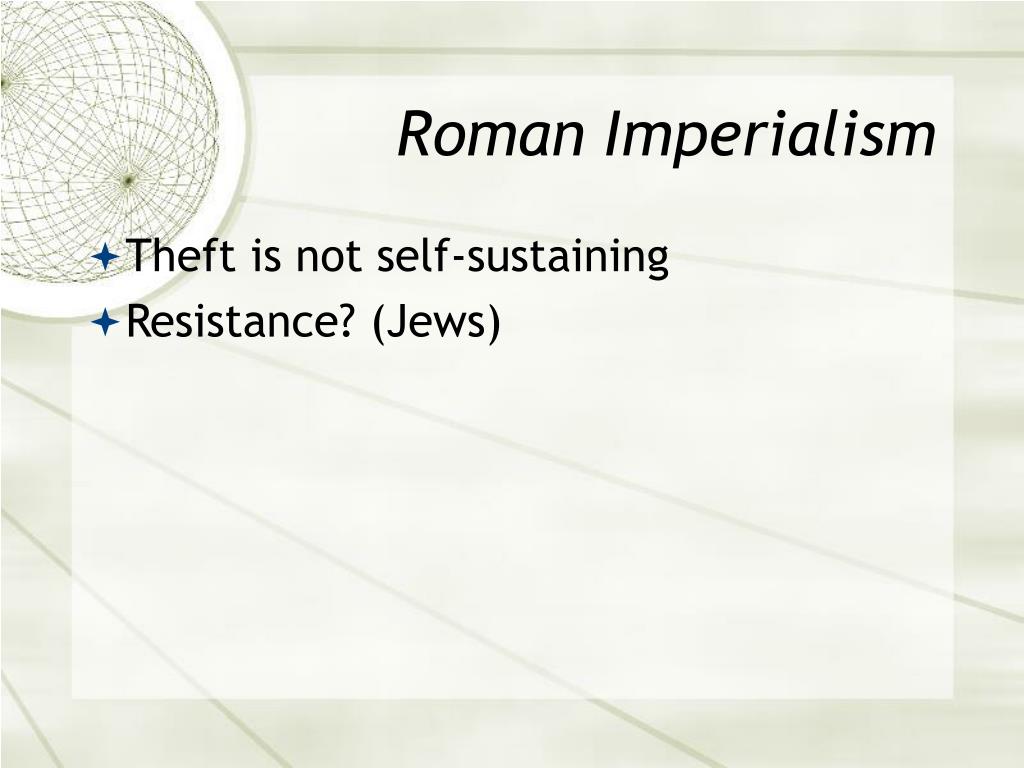 Roman Imperialism

Theft is not self-sustaining
Resistance? (Jews)